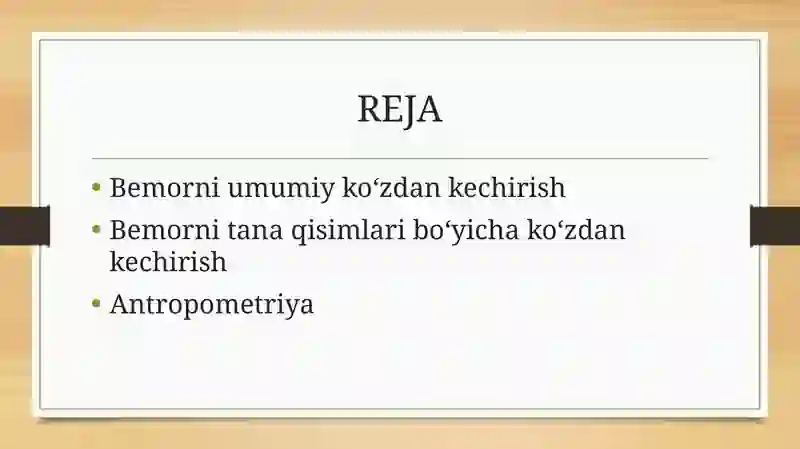 REJA

• Bemorni umumiy ko‘zdan kechirish
• Bemorni tana qisimlari bo‘yicha ko‘zdan kechirish
• Antropometriya